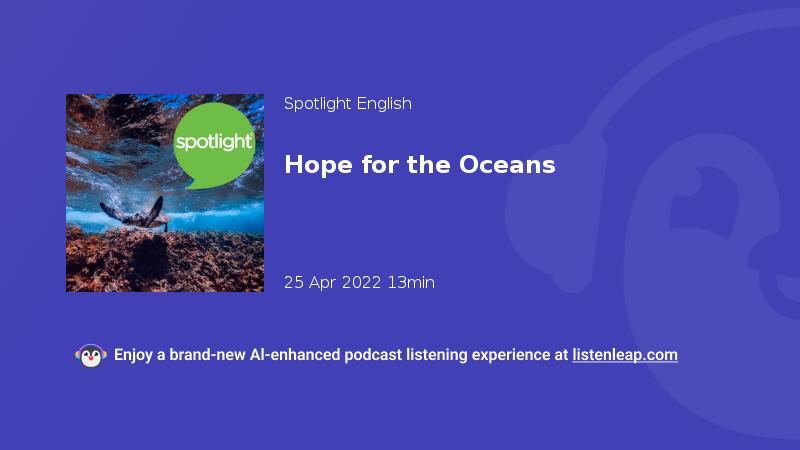 spotlight

Spotlight English

Hope for the Oceans

25 Apr 2022 13min

Enjoy a brand-new AI-enhanced podcast listening experience at listenleap.com